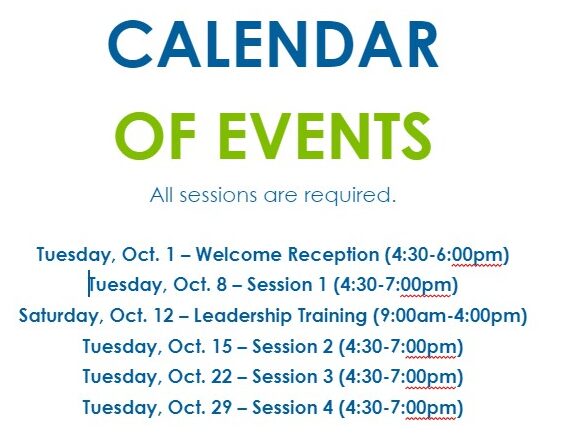 CALENDAR
OF EVENTS

All sessions are required.

Tuesday, Oct. 1 – Welcome Reception (4:30-6:00pm)
Tuesday, Oct. 8 – Session 1 (4:30-7:00pm)
Saturday, Oct. 12 – Leadership Training (9:00am-4:00pm)
Tuesday, Oct. 15 – Session 2 (4:30-7:00pm)
Tuesday, Oct. 22 – Session 3 (4:30-7:00pm)
Tuesday, Oct. 29 – Session 4 (4:30-7:00pm)